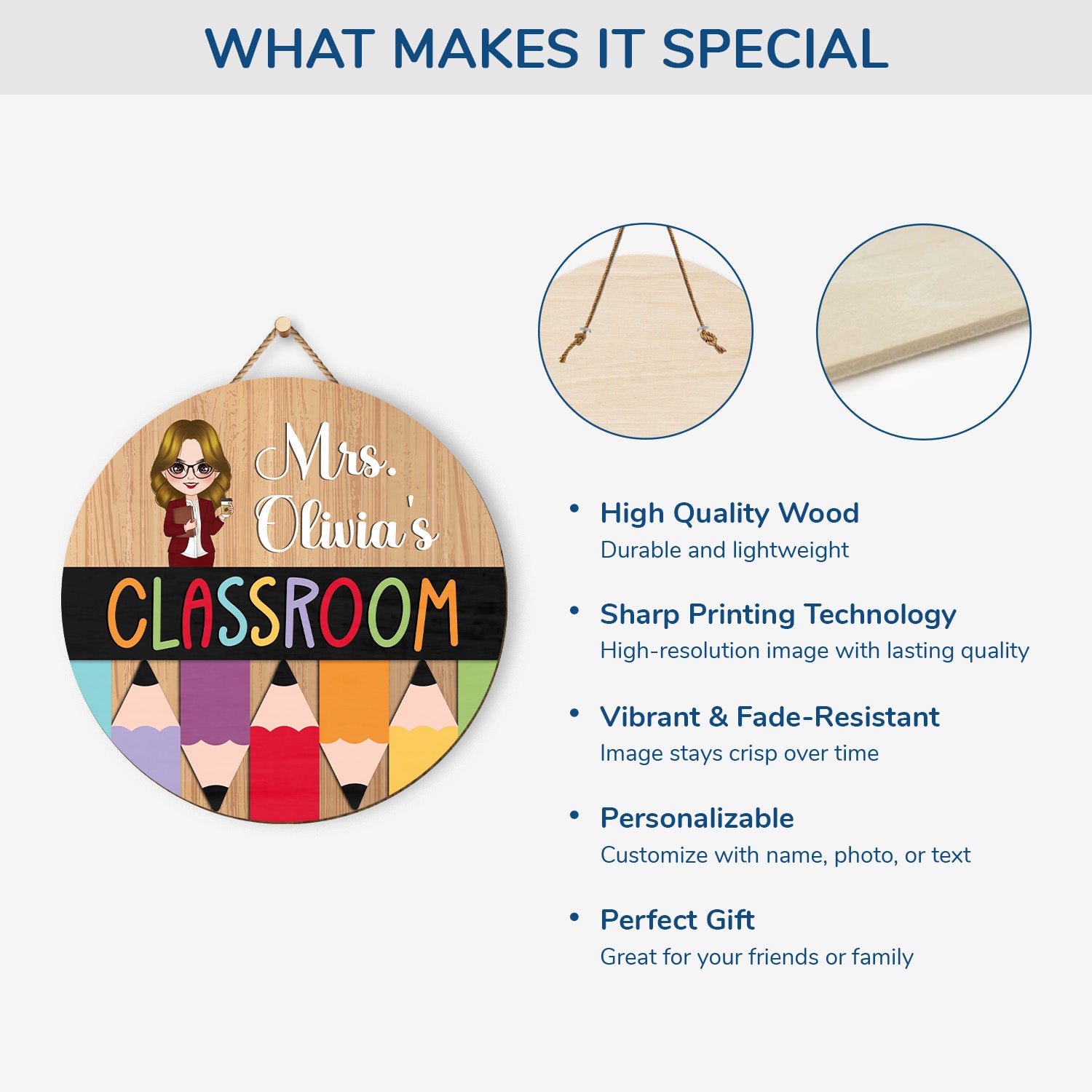 WHAT MAKES IT SPECIAL

Mrs. Olivia's

CLASSROOM

• High Quality Wood
Durable and lightweight

• Sharp Printing Technology
High-resolution image with lasting quality

• Vibrant & Fade-Resistant
Image stays crisp over time

• Personalizable
Customize with name, photo, or text

• Perfect Gift
Great for your friends or family